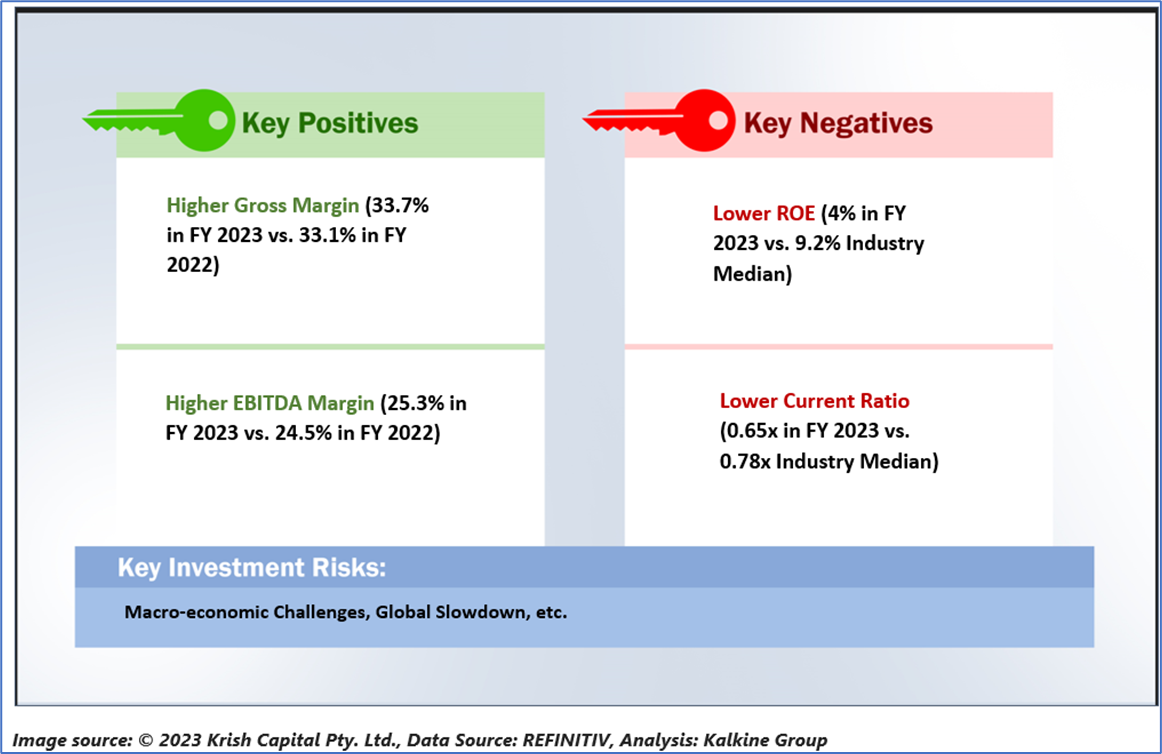 Key Positives

Higher Gross Margin (33.7% in FY 2023 vs. 33.1% in FY 2022)

Higher EBITDA Margin (25.3% in FY 2023 vs. 24.5% in FY 2022)

Key Negatives

Lower ROE (4% in FY 2023 vs. 9.2% Industry Median)

Lower Current Ratio (0.65x in FY 2023 vs. 0.78x Industry Median)

Key Investment Risks:

Macro-economic Challenges, Global Slowdown, etc.

Image source: © 2023 Krish Capital Pty. Ltd., Data Source: REFINITIV, Analysis: Kalkine Group